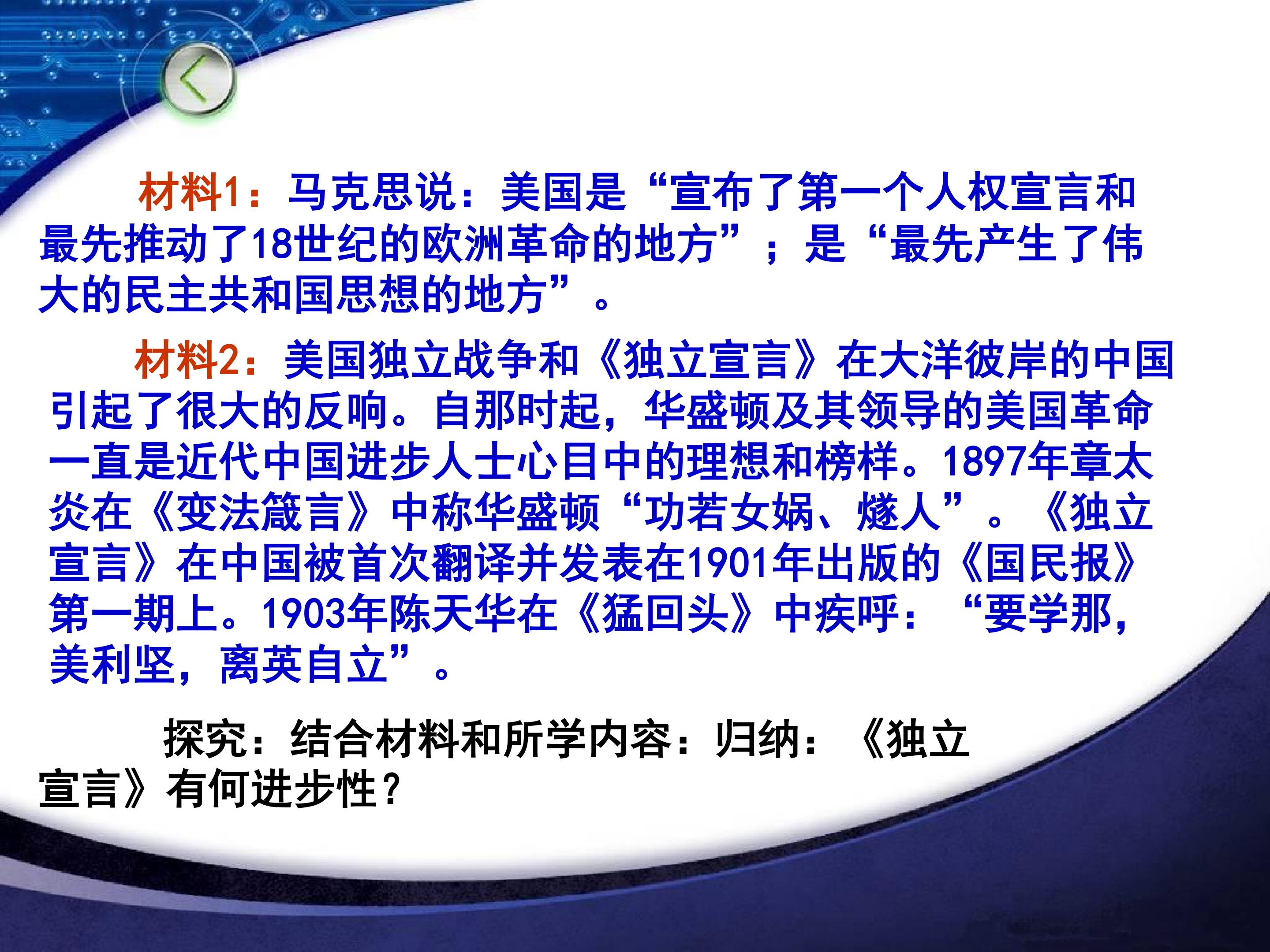 材料1：马克思说：美国是“宣布了第一个人权宣言和最先推动了18世纪的欧洲革命的地方”；是“最先产生了伟大的民主共和国思想的地方”。

材料2：美国独立战争和《独立宣言》在大洋彼岸的中国引起了很大的反响。自那时起，华盛顿及其领导的美国革命一直是近代中国进步人士心目中的理想和榜样。1897年章太炎在《变法箴言》中称华盛顿“功若女娲、燧人”。《独立宣言》在中国被首次翻译并发表在1901年出版的《国民报》第一期上。1903年陈天华在《猛回头》中疾呼：“要学那，美利坚，离英自立”。

探究：结合材料和所学内容：归纳：《独立宣言》有何进步性？